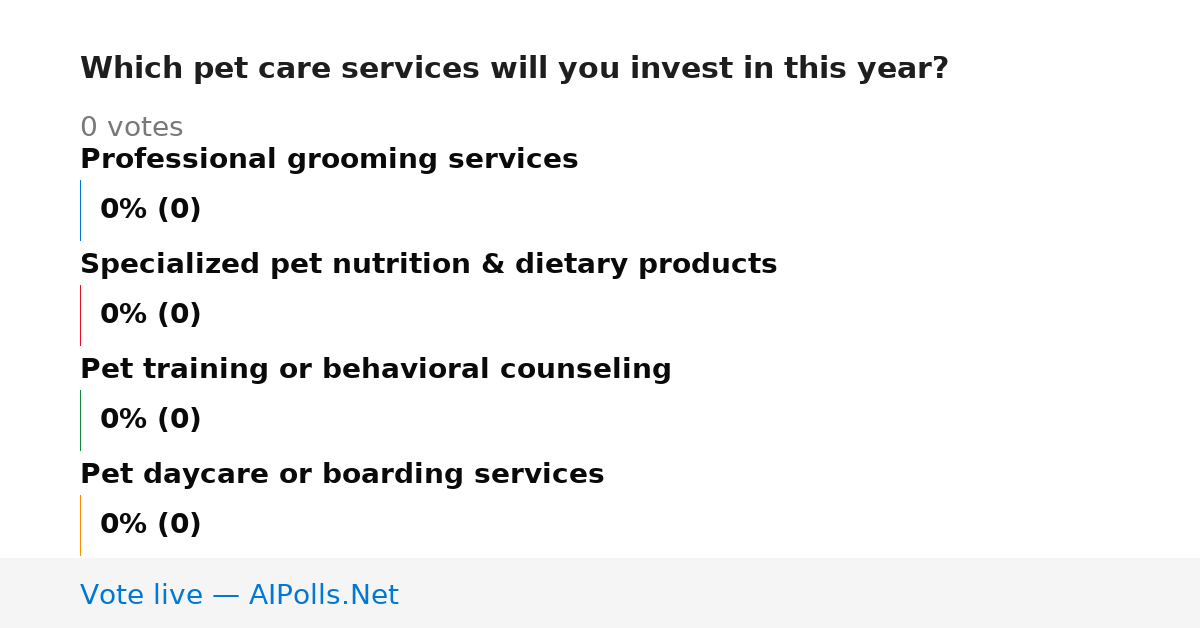 Which pet care services will you invest in this year?

0 votes

Professional grooming services

0% (0)

Specialized pet nutrition & dietary products

0% (0)

Pet training or behavioral counseling

0% (0)

Pet daycare or boarding services

0% (0)

Vote live — AIPolls.Net